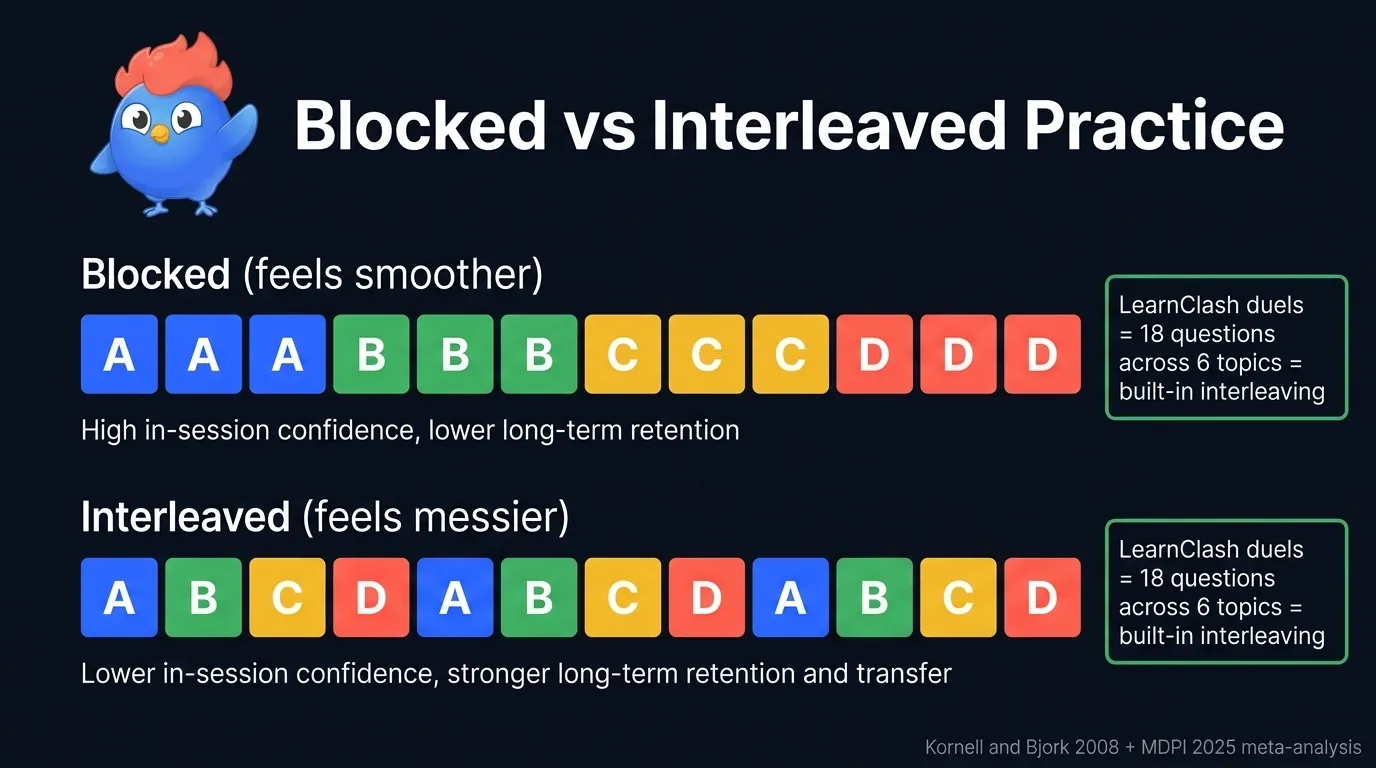 Blocked vs Interleaved Practice

Blocked (feels smoother)

A A A B B B C C C D D D

High in-session confidence, lower long-term retention

LearnClash duels = 18 questions across 6 topics = built-in interleaving

Interleaved (feels messier)

A B C D A B C D A B C D

Lower in-session confidence, stronger long-term retention and transfer

LearnClash duels = 18 questions across 6 topics = built-in interleaving

Kornell and Bjork 2008 + MDPI 2025 meta-analysis